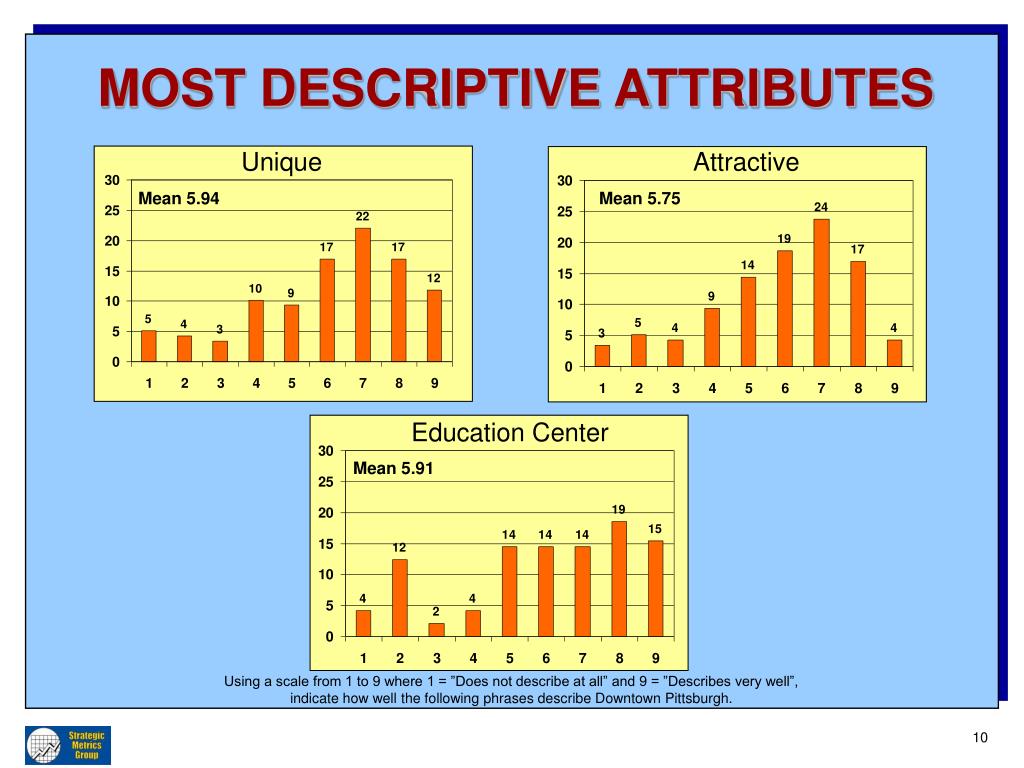 MOST DESCRIPTIVE ATTRIBUTES

Unique

Mean 5.94

30
25
20
15
10
5
0

5 4 3 10 9 17 22 17 12

1 2 3 4 5 6 7 8 9

Attractive

Mean 5.75

30
25
20
15
10
5
0

3 5 4 9 14 19 24 17 4

1 2 3 4 5 6 7 8 9

Education Center

Mean 5.91

30
25
20
15
10
5
0

4 12 2 4 14 14 14 19 15

1 2 3 4 5 6 7 8 9

Using a scale from 1 to 9 where 1 = "Does not describe at all" and 9 = "Describes very well", indicate how well the following phrases describe Downtown Pittsburgh.

Strategic Metrics Group

10